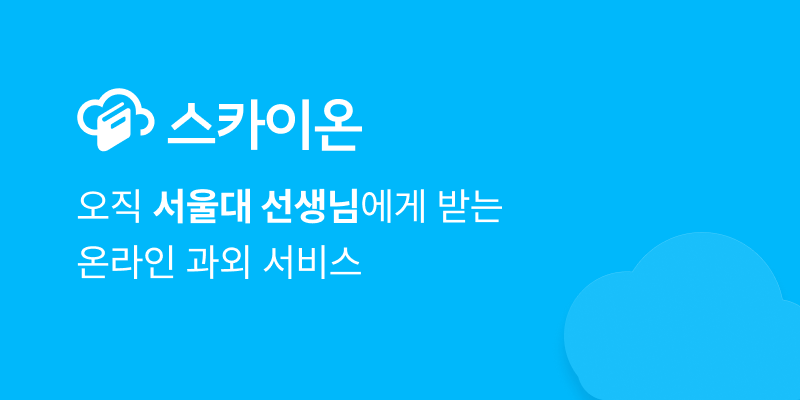 스카이온

오직 서울대 선생님에게 받는
온라인 과외 서비스